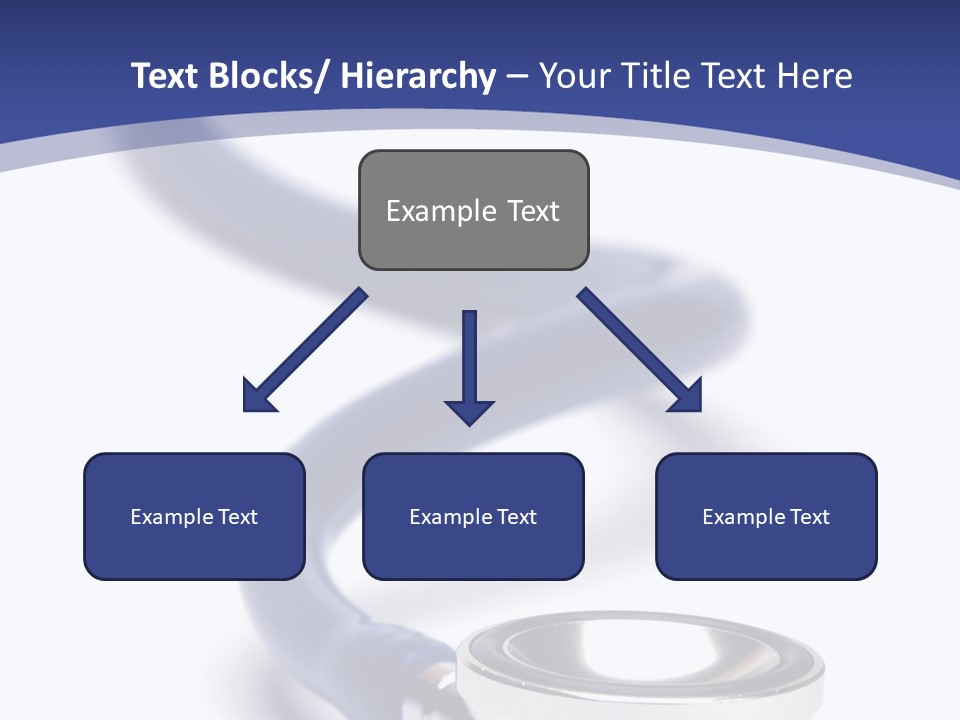 Text Blocks/ Hierarchy – Your Title Text Here

Example Text

Example Text

Example Text

Example Text